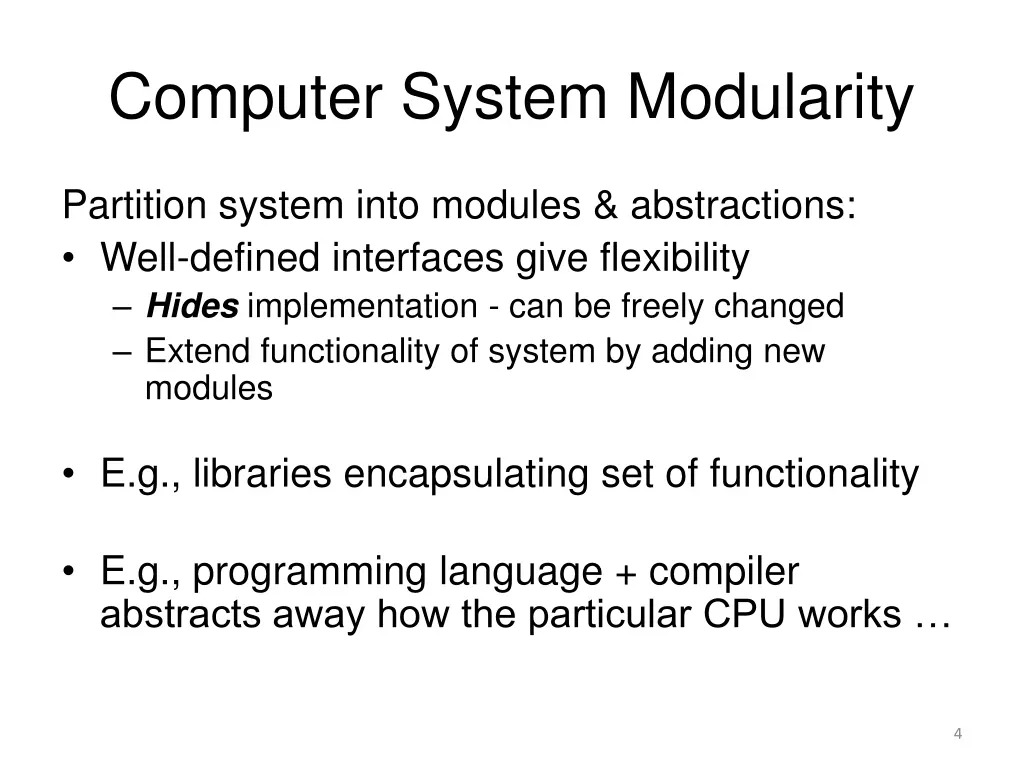 Computer System Modularity

Partition system into modules & abstractions:

• Well-defined interfaces give flexibility
 – Hides implementation - can be freely changed
 – Extend functionality of system by adding new modules

• E.g., libraries encapsulating set of functionality

• E.g., programming language + compiler abstracts away how the particular CPU works …

4